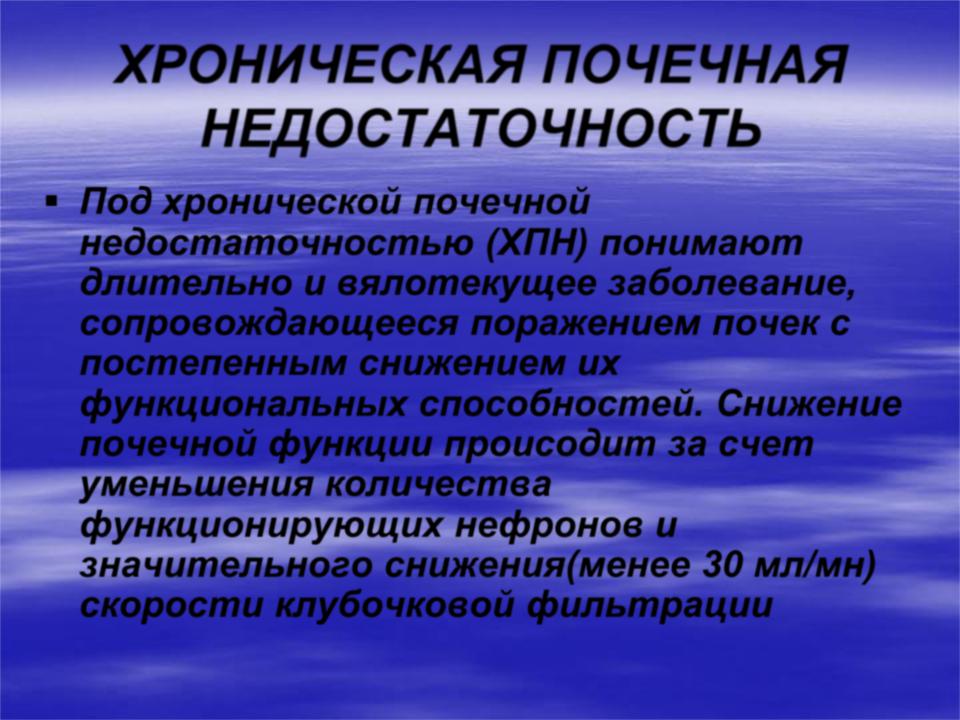 ХРОНИЧЕСКАЯ ПОЧЕЧНАЯ НЕДОСТАТОЧНОСТЬ

▪ Под хронической почечной недостаточностью (ХПН) понимают длительно и вялотекущее заболевание, сопровождающееся поражением почек с постепенным снижением их функциональных способностей. Снижение почечной функции происодит за счет уменьшения количества функционирующих нефронов и значительного снижения(менее 30 мл/мн) скорости клубочковой фильтрации